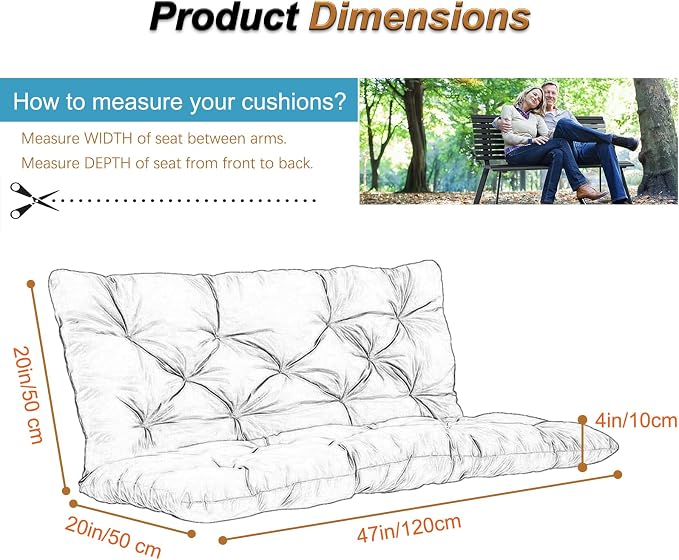 Product Dimensions

How to measure your cushions?

Measure WIDTH of seat between arms.

Measure DEPTH of seat from front to back.

20in/50 cm

4in/10cm

20in/50 cm

47in/120cm